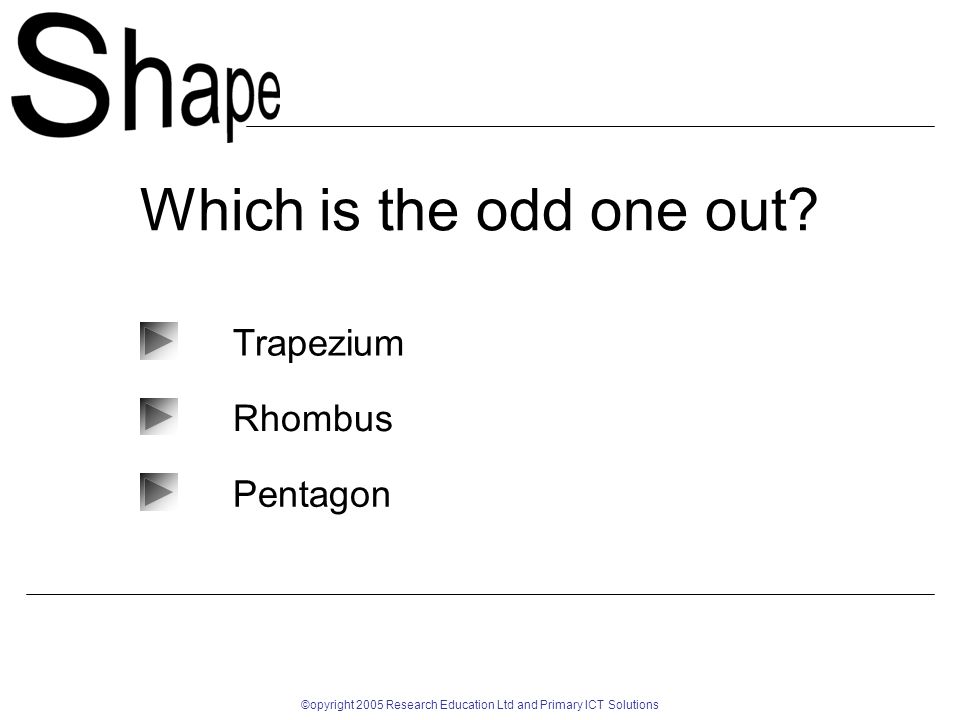 Shape

Which is the odd one out?

Trapezium

Rhombus

Pentagon

©opyright 2005 Research Education Ltd and Primary ICT Solutions